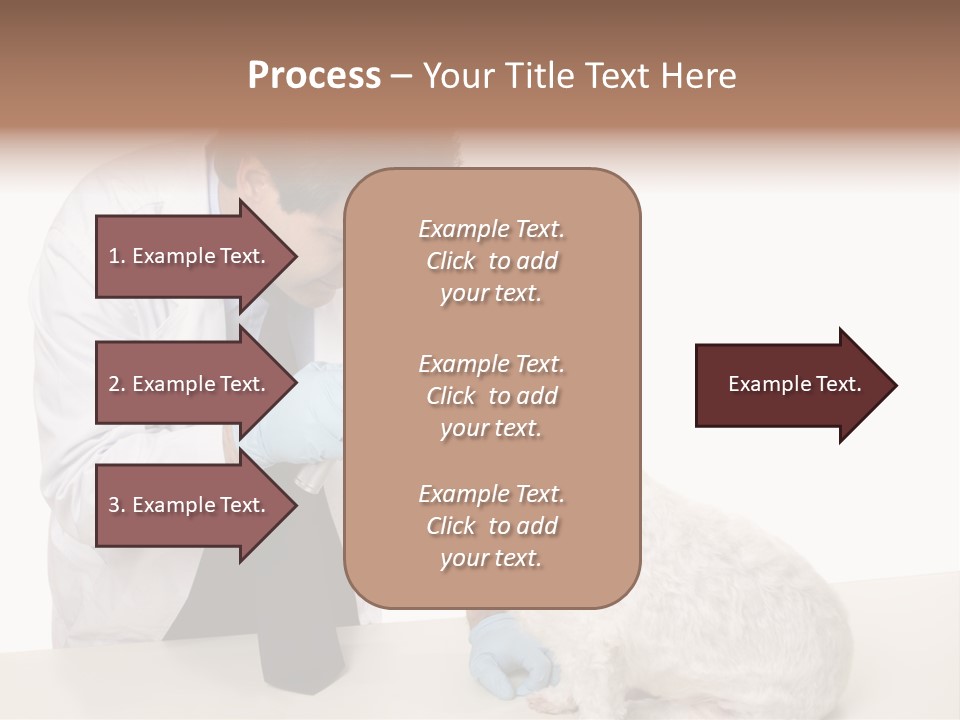 Process – Your Title Text Here

1. Example Text.

2. Example Text.

3. Example Text.

Example Text. Click to add your text.

Example Text. Click to add your text.

Example Text. Click to add your text.

Example Text.